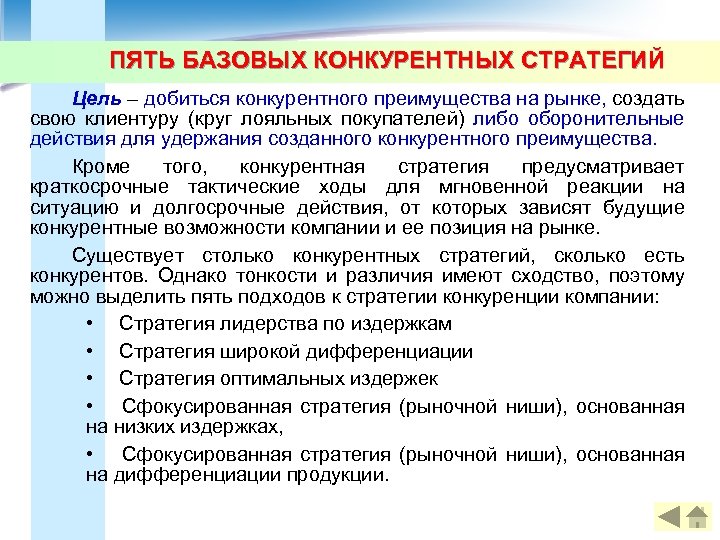 ПЯТЬ БАЗОВЫХ КОНКУРЕНТНЫХ СТРАТЕГИЙ

Цель – добиться конкурентного преимущества на рынке, создать свою клиентуру (круг лояльных покупателей) либо оборонительные действия для удержания созданного конкурентного преимущества.

Кроме того, конкурентная стратегия предусматривает краткосрочные тактические ходы для мгновенной реакции на ситуацию и долгосрочные действия, от которых зависят будущие конкурентные возможности компании и ее позиция на рынке.

Существует столько конкурентных стратегий, сколько есть конкурентов. Однако тонкости и различия имеют сходство, поэтому можно выделить пять подходов к стратегии конкуренции компании:

• Стратегия лидерства по издержкам

• Стратегия широкой дифференциации

• Стратегия оптимальных издержек

• Сфокусированная стратегия (рыночной ниши), основанная на низких издержках,

• Сфокусированная стратегия (рыночной ниши), основанная на дифференциации продукции.